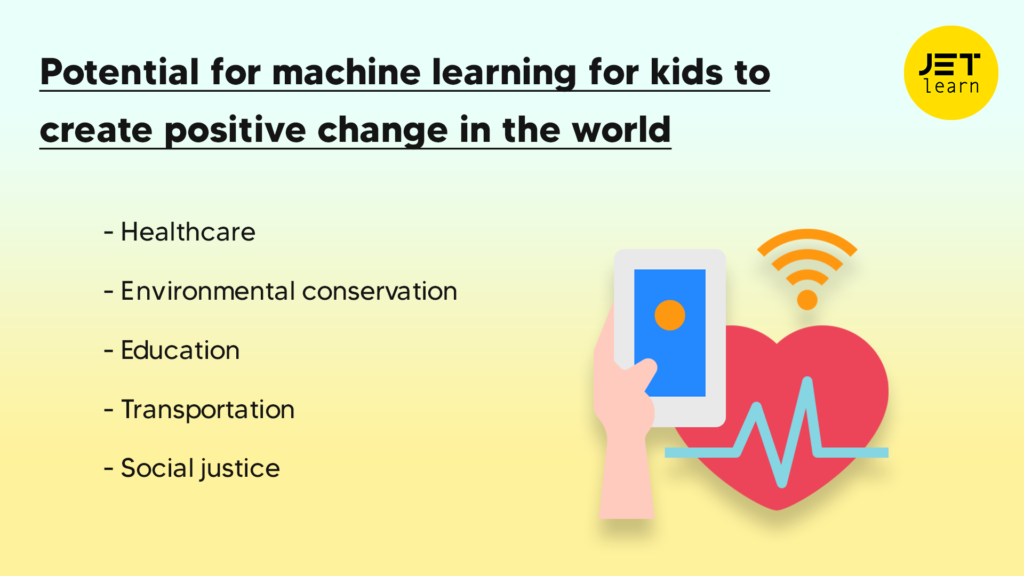 Potential for machine learning for kids to create positive change in the world

JET learn

- Healthcare

- Environmental conservation

- Education

- Transportation

- Social justice